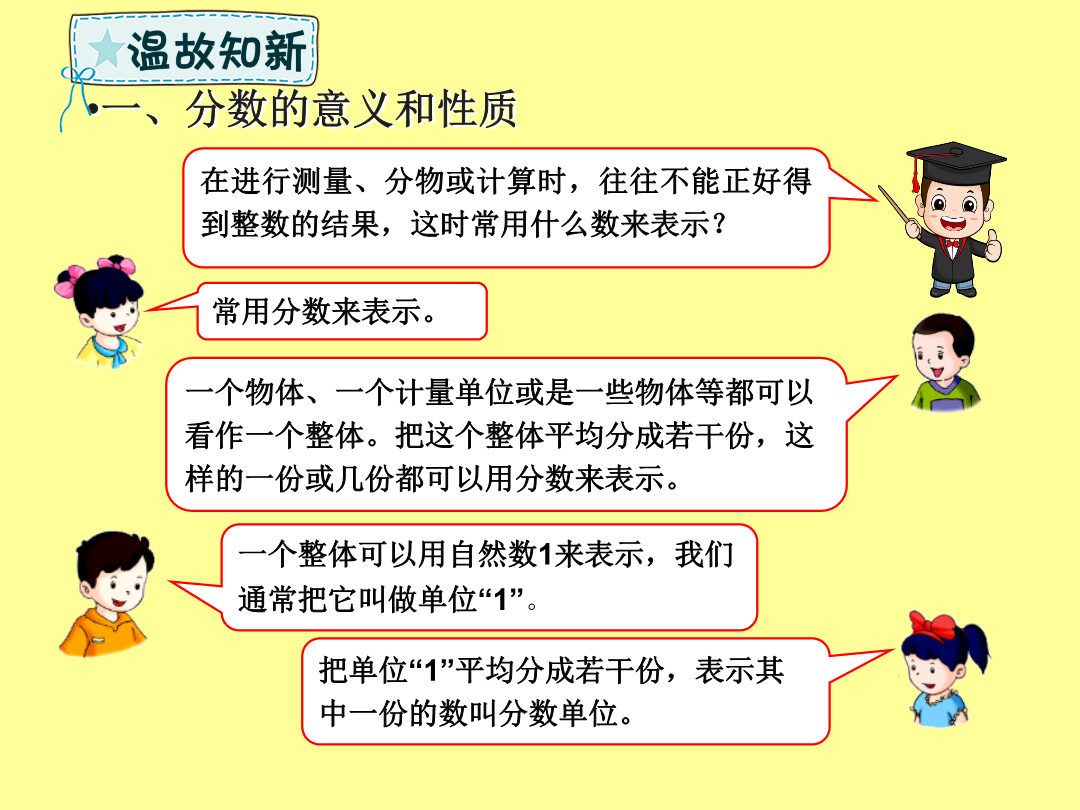 温故知新

•一、分数的意义和性质

在进行测量、分物或计算时，往往不能正好得到整数的结果，这时常用什么数来表示？

常用分数来表示。

一个物体、一个计量单位或是一些物体等都可以看作一个整体。把这个整体平均分成若干份，这样的一份或几份都可以用分数来表示。

一个整体可以用自然数1来表示，我们通常把它叫做单位“1”。

把单位“1”平均分成若干份，表示其中一份的数叫分数单位。